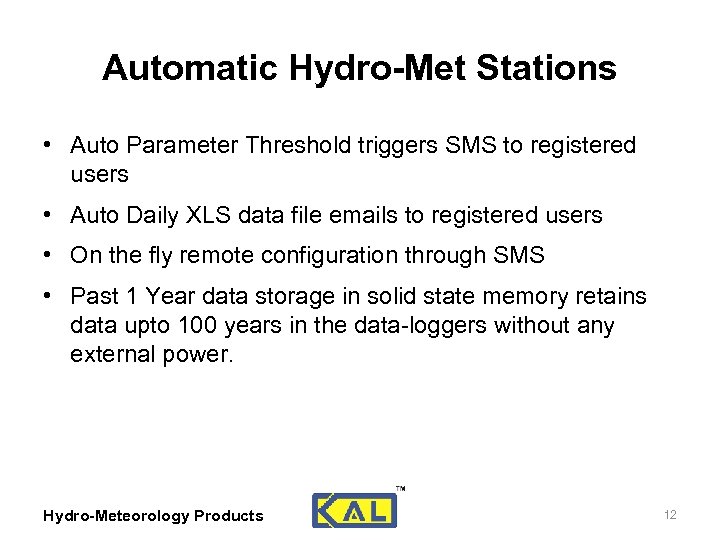 Automatic Hydro-Met Stations

• Auto Parameter Threshold triggers SMS to registered users

• Auto Daily XLS data file emails to registered users

• On the fly remote configuration through SMS

• Past 1 Year data storage in solid state memory retains data upto 100 years in the data-loggers without any external power.

Hydro-Meteorology Products

KAL™

12